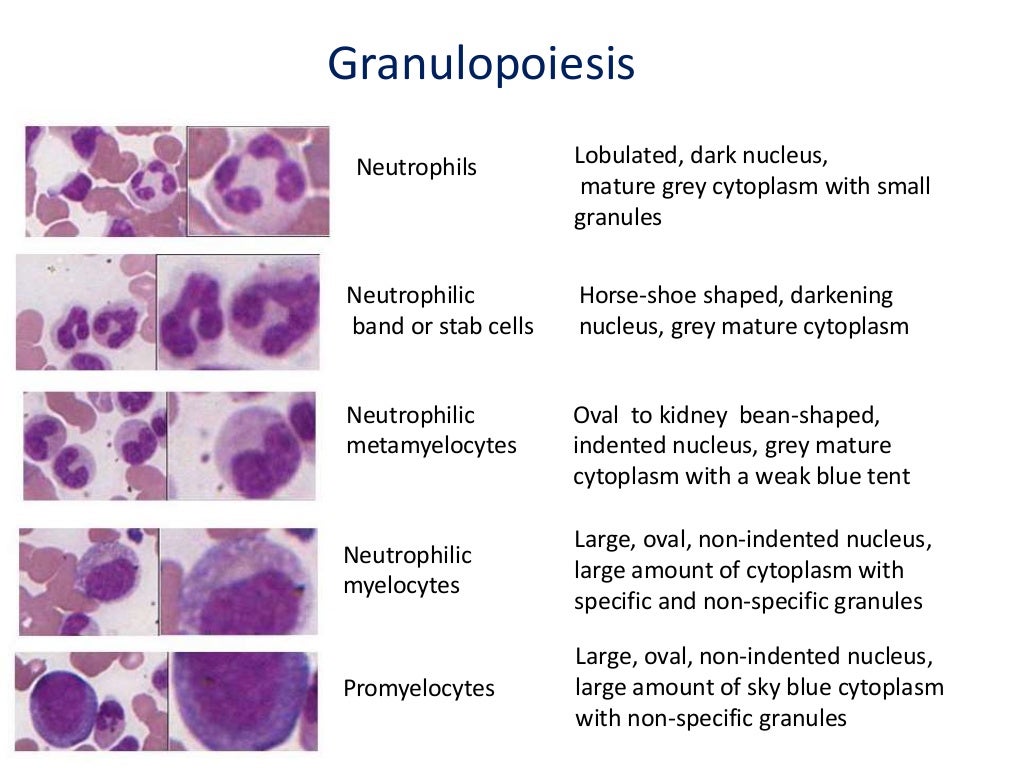 Granulopoiesis

Neutrophils

Lobulated, dark nucleus, mature grey cytoplasm with small granules

Neutrophilic band or stab cells

Horse-shoe shaped, darkening nucleus, grey mature cytoplasm

Neutrophilic metamyelocytes

Oval to kidney bean-shaped, indented nucleus, grey mature cytoplasm with a weak blue tent

Neutrophilic myelocytes

Large, oval, non-indented nucleus, large amount of cytoplasm with specific and non-specific granules

Promyelocytes

Large, oval, non-indented nucleus, large amount of sky blue cytoplasm with non-specific granules